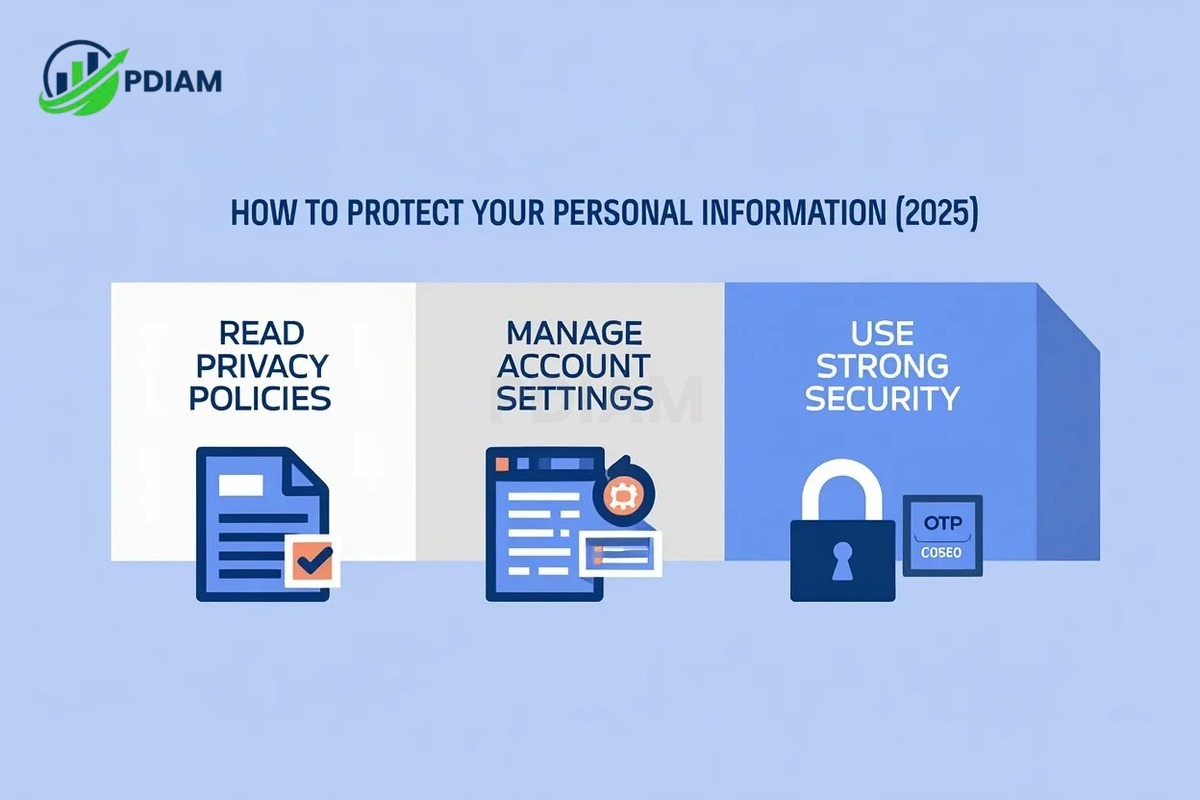 PDIAM

HOW TO PROTECT YOUR PERSONAL INFORMATION (2025)

READ PRIVACY POLICIES

MANAGE ACCOUNT SETTINGS

PDIAM

USE STRONG SECURITY

OTP
C05E0